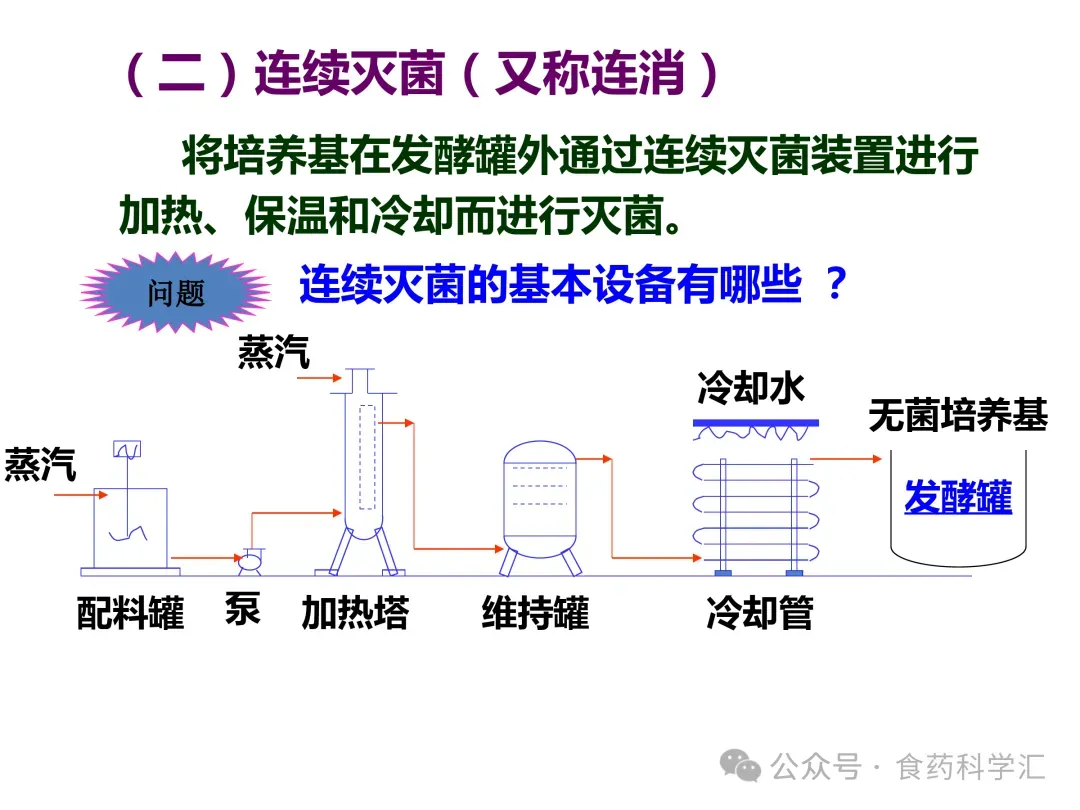 （二）连续灭菌（又称连消）

将培养基在发酵罐外通过连续灭菌装置进行加热、保温和冷却而进行灭菌。

问题

连续灭菌的基本设备有哪些 ？

蒸汽

蒸汽

冷却水

无菌培养基

发酵罐

配料罐

泵

加热塔

维持罐

冷却管

公众号 · 食药科学汇